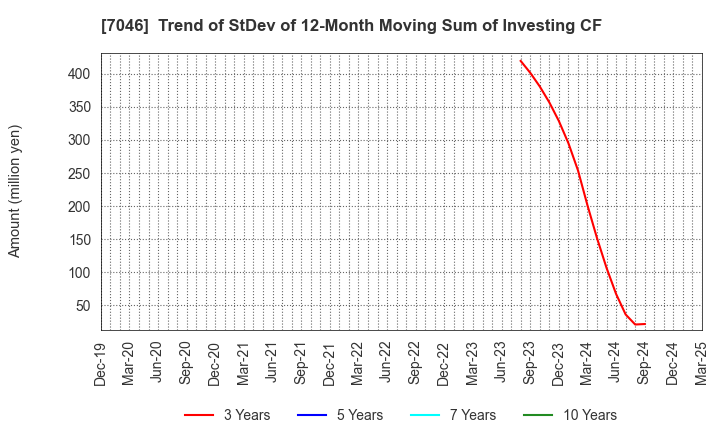 [7046] Trend of StDev of 12-Month Moving Sum of Investing CF

Amount (million yen)

400
350
300
250
200
150
100
50

Dec-19
Mar-20
Jun-20
Sep-20
Dec-20
Mar-21
Jun-21
Sep-21
Dec-21
Mar-22
Jun-22
Sep-22
Dec-22
Mar-23
Jun-23
Sep-23
Dec-23
Mar-24
Jun-24
Sep-24
Dec-24
Mar-25

3 Years
5 Years
7 Years
10 Years